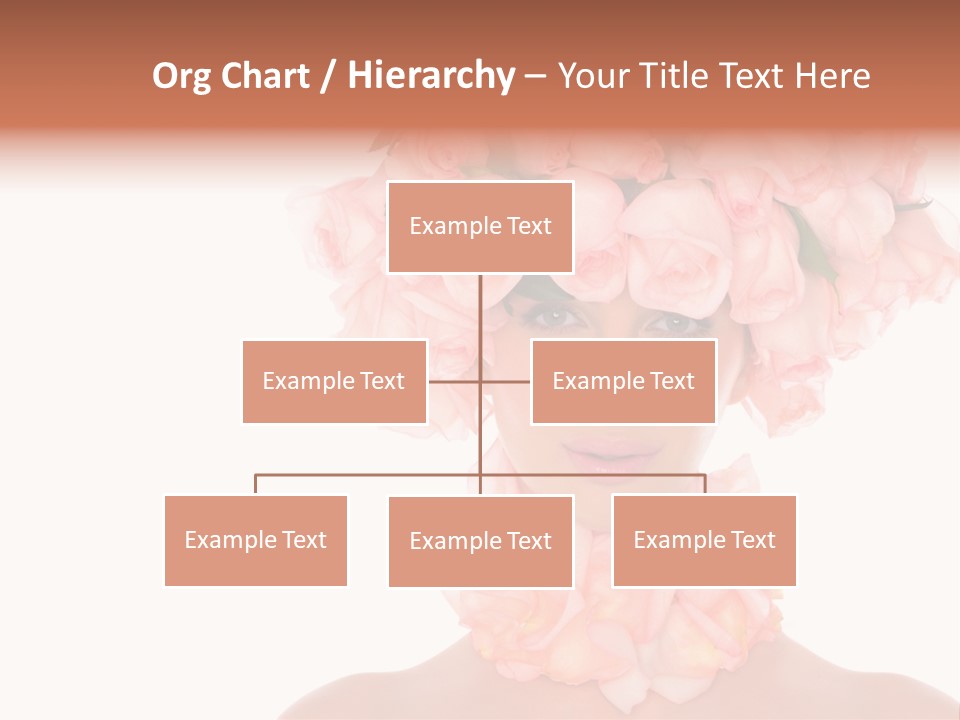 Org Chart / Hierarchy – Your Title Text Here

Example Text

Example Text

Example Text

Example Text

Example Text

Example Text